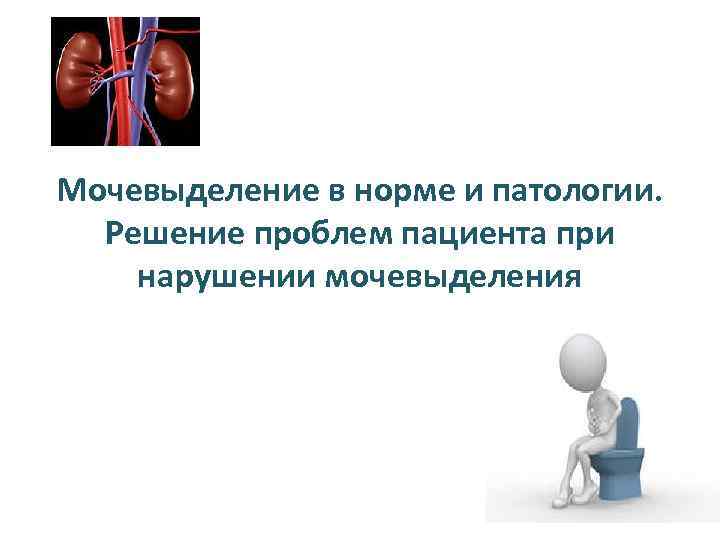 Мочевыделение в норме и патологии. Решение проблем пациента при нарушении мочевыделения